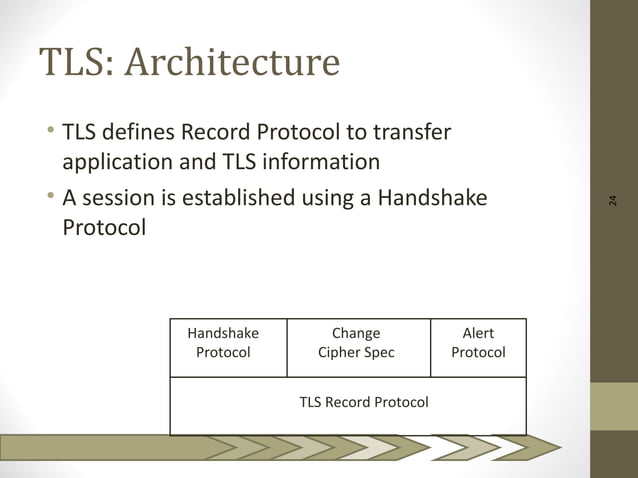 TLS: Architecture

• TLS defines Record Protocol to transfer application and TLS information

• A session is established using a Handshake Protocol

24

| Handshake Protocol | Change Cipher Spec | Alert Protocol |
|---|---|---|
| TLS Record Protocol | | |